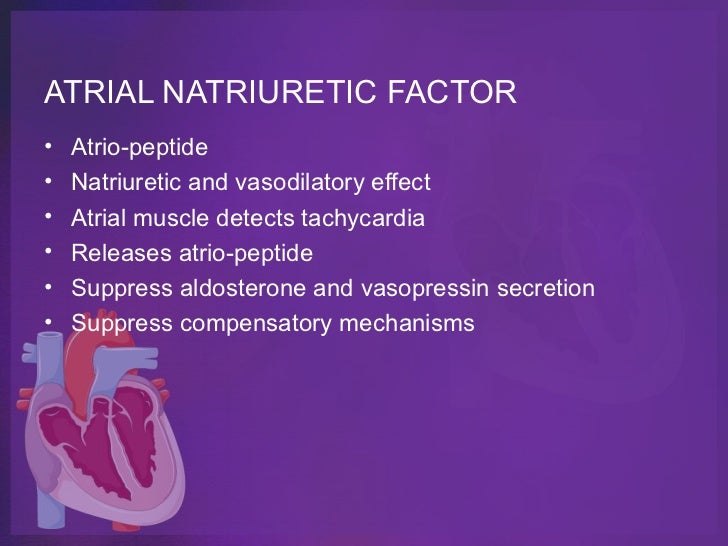 ATRIAL NATRIURETIC FACTOR

• Atrio-peptide
• Natriuretic and vasodilatory effect
• Atrial muscle detects tachycardia
• Releases atrio-peptide
• Suppress aldosterone and vasopressin secretion
• Suppress compensatory mechanisms